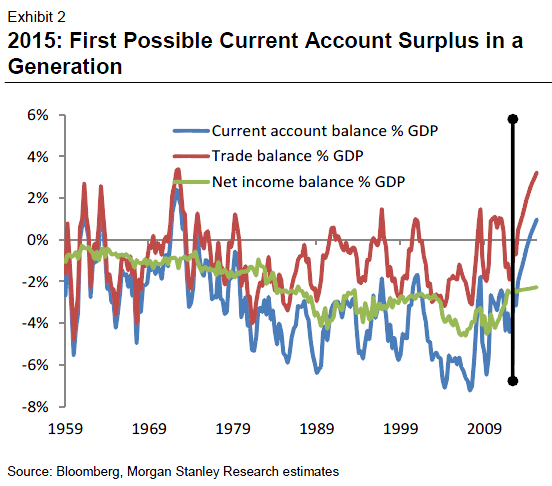 Exhibit 2
2015: First Possible Current Account Surplus in a Generation

6%
4%
2%
0%
-2%
-4%
-6%
-8%

Current account balance % GDP
Trade balance % GDP
Net income balance % GDP

1959
1969
1979
1989
1999
2009

Source: Bloomberg, Morgan Stanley Research estimates